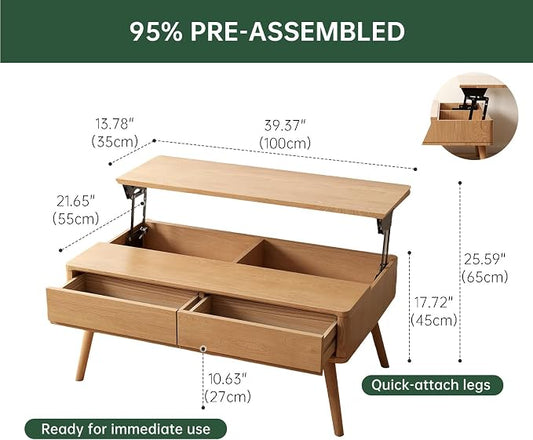 95% PRE-ASSEMBLED

13.78"
(35cm)

39.37"
(100cm)

21.65"
(55cm)

25.59"
(65cm)

17.72"
(45cm)

10.63"
(27cm)

Quick-attach legs

Ready for immediate use